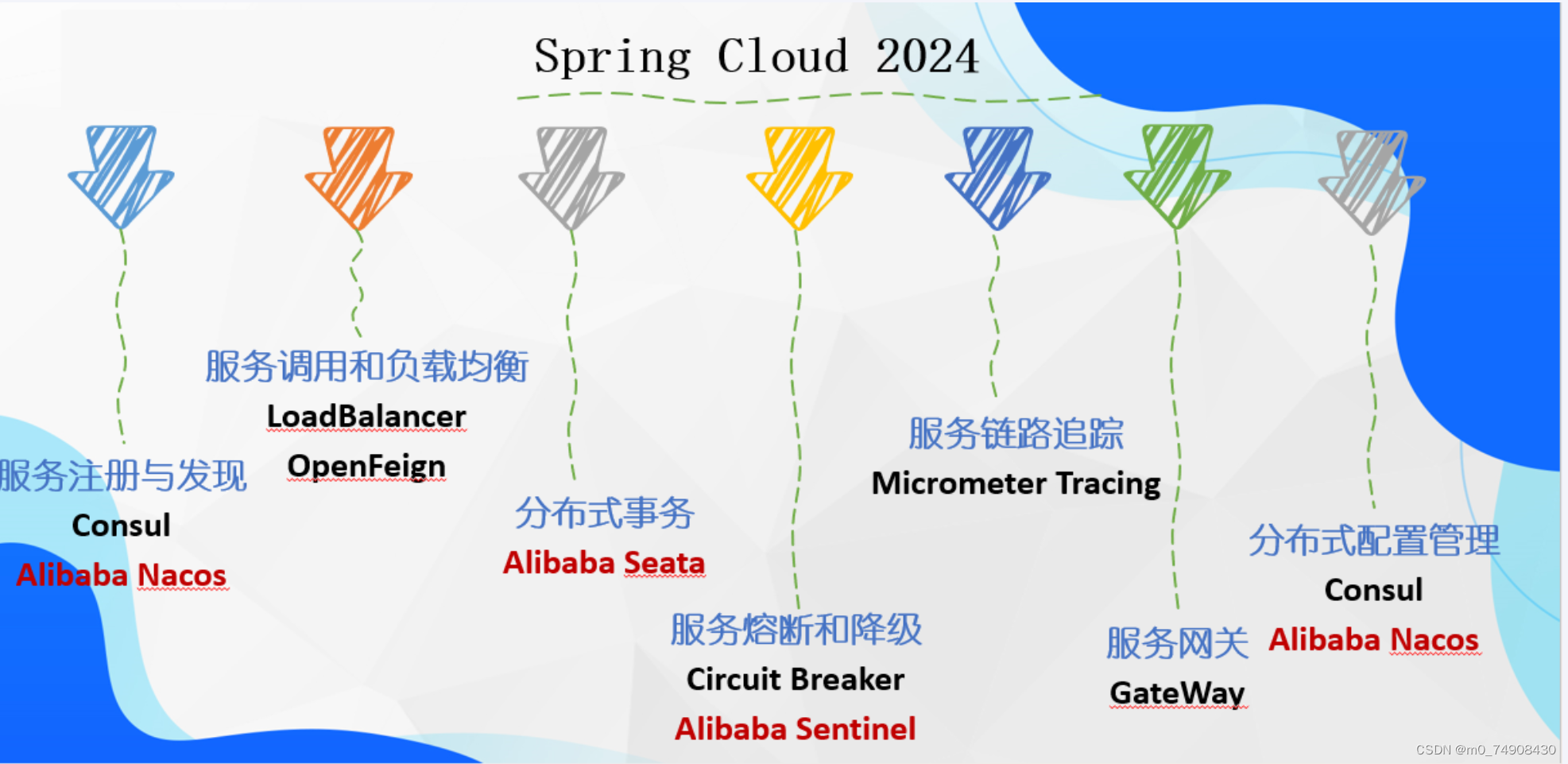 Spring Cloud 2024

服务注册与发现
Consul
Alibaba Nacos

服务调用和负载均衡
LoadBalancer
OpenFeign

分布式事务
Alibaba Seata

服务熔断和降级
Circuit Breaker
Alibaba Sentinel

服务链路追踪
Micrometer Tracing

服务网关
GateWay

分布式配置管理
Consul
Alibaba Nacos

CSDN @m0_74908430